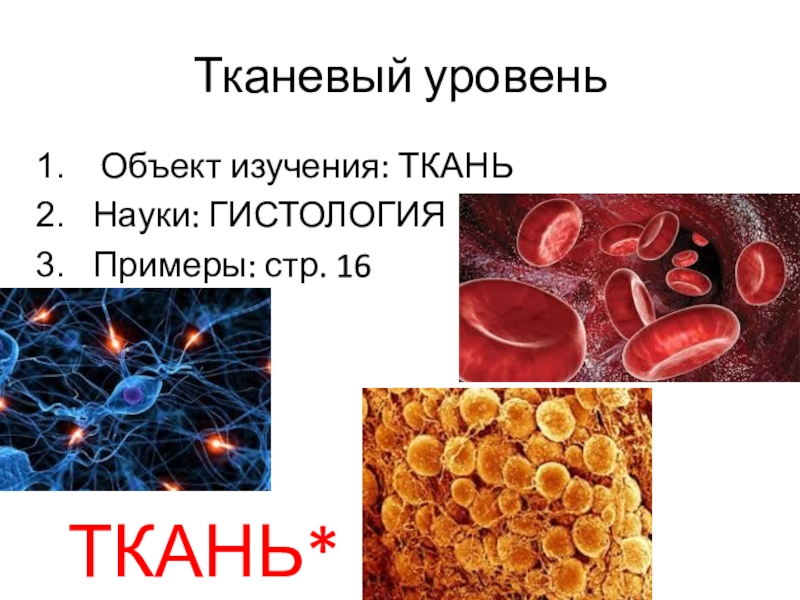 Тканевый уровень

1. Объект изучения: ТКАНЬ
2. Науки: ГИСТОЛОГИЯ
3. Примеры: стр. 16

ТКАНЬ*